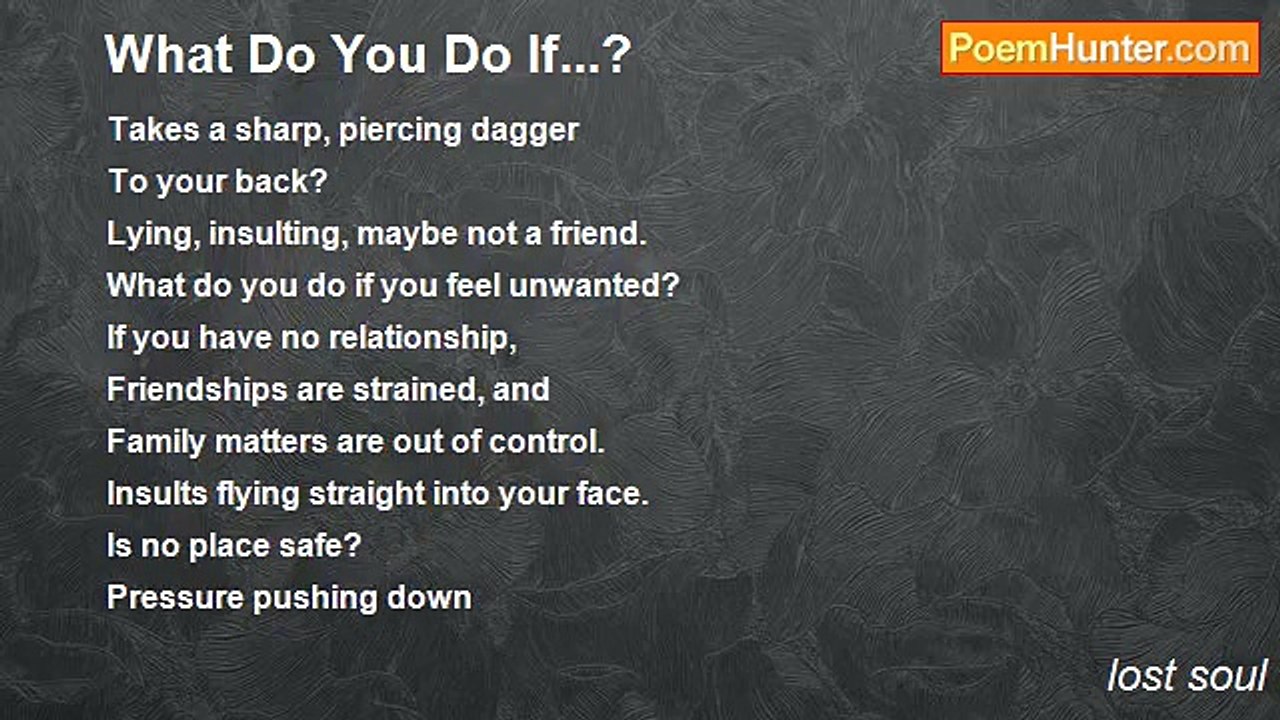 What Do You Do If...?

PoemHunter.com

Takes a sharp, piercing dagger
To your back?
Lying, insulting, maybe not a friend.
What do you do if you feel unwanted?
If you have no relationship,
Friendships are strained, and
Family matters are out of control.
Insults flying straight into your face.
Is no place safe?
Pressure pushing down

lost soul